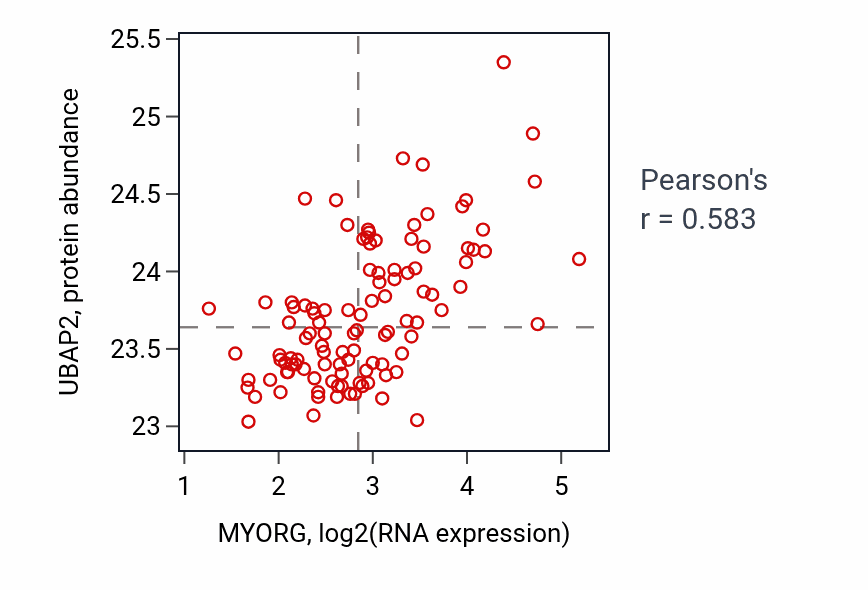 UBAP2, protein abundance

25.5
25
24.5
24
23.5
23

1
2
3
4
5

MYORG, log2(RNA expression)

Pearson's
r = 0.583